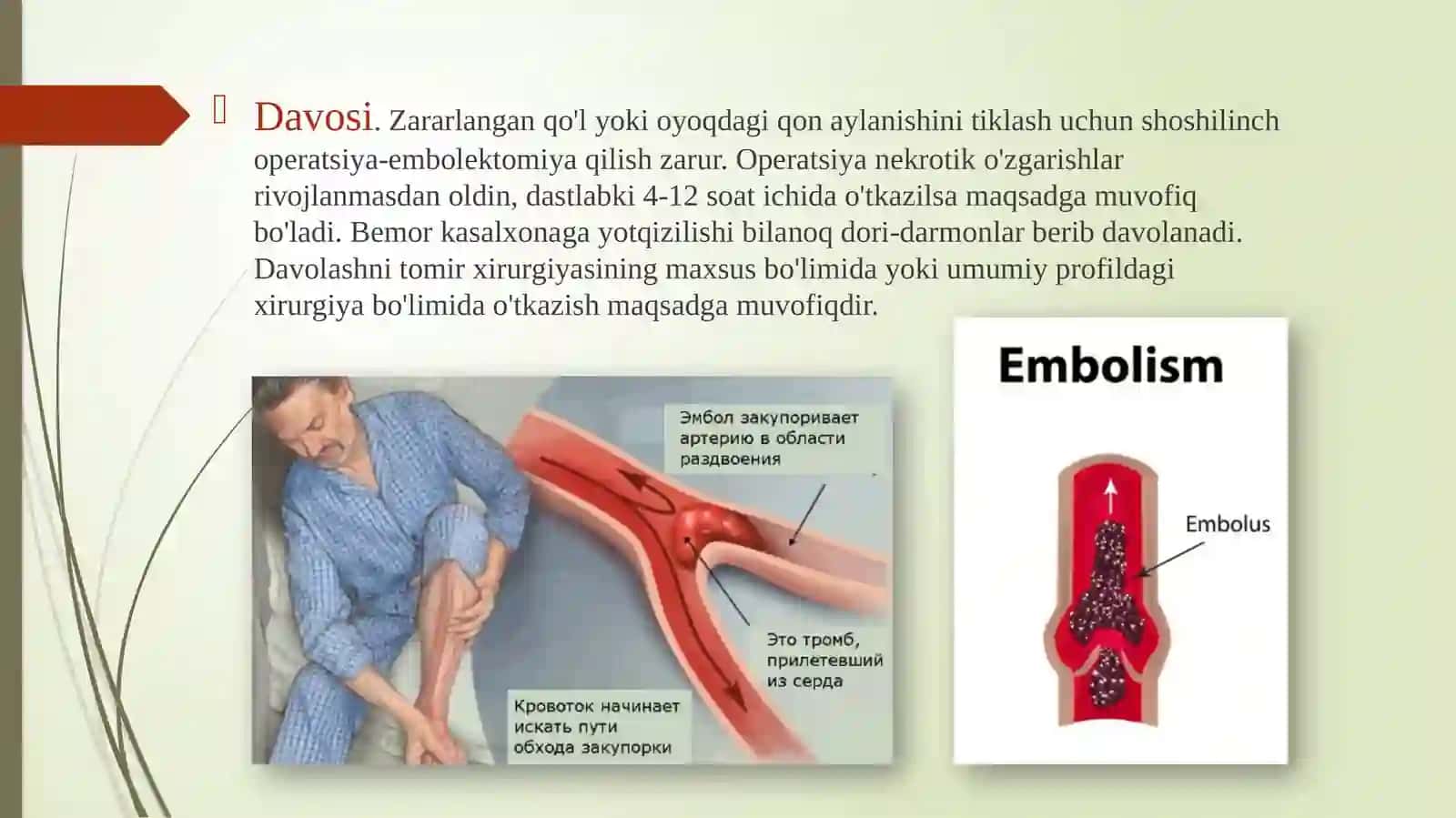 Davosi. Zararlangan qo'l yoki oyoqdagi qon aylanishini tiklash uchun shoshilinch operatsiya-embolektomiya qilish zarur. Operatsiya nekrotik o'zgarishlar rivojlanmasdan oldin, dastlabki 4-12 soat ichida o'tkazilsa maqsadga muvofiq bo'ladi. Bemor kasalxonaga yotqizilishi bilanoq dori-darmonlar berib davolanadi. Davolashni tomir xirurgiyasining maxsus bo'limida yoki umumiy profildagi xirurgiya bo'limida o'tkazish maqsadga muvofiqdir.

Эмбол закупоривает артерию в области раздвоения

Это тромб, прилетевший из серда

Кровоток начинает искать пути обхода закупорки

Embolism

Embolus